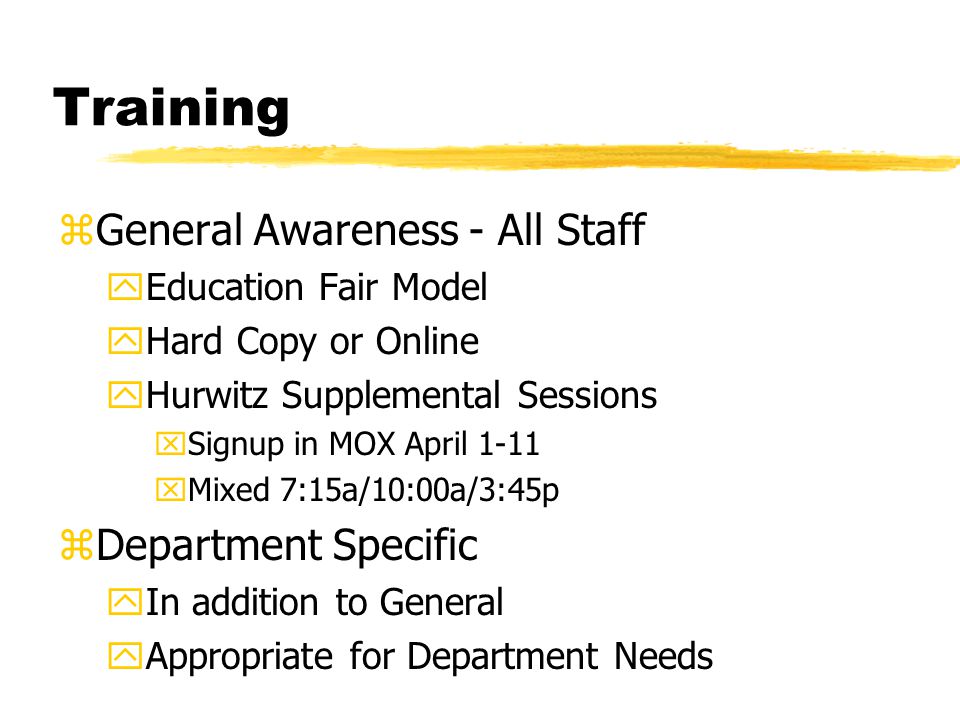 Training

General Awareness - All Staff
Education Fair Model
Hard Copy or Online
Hurwitz Supplemental Sessions
Signup in MOX April 1-11
Mixed 7:15a/10:00a/3:45p

Department Specific
In addition to General
Appropriate for Department Needs